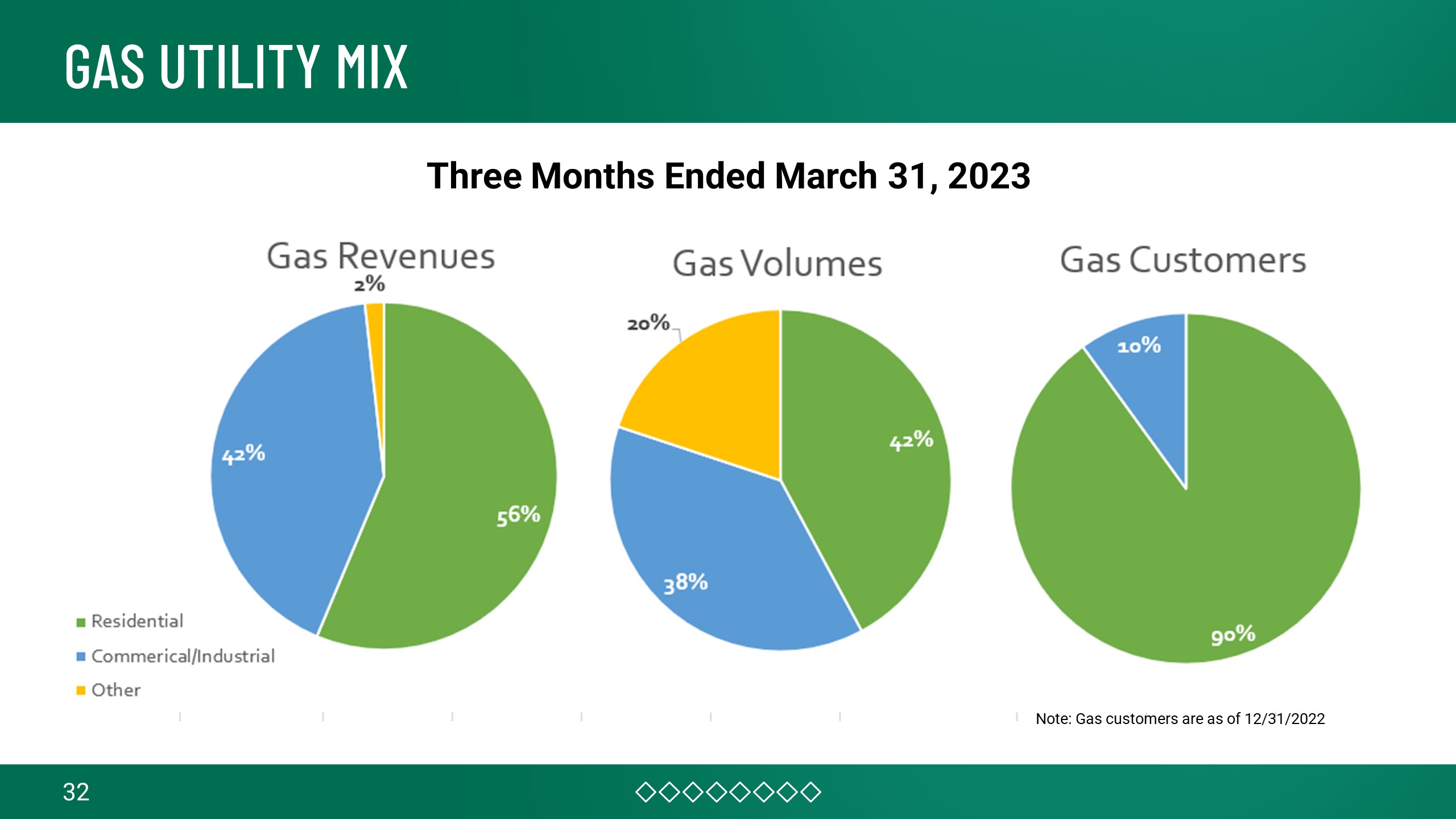 GAS UTILITY MIX

Three Months Ended March 31, 2023

Gas Revenues

2%

42%

56%

Gas Volumes

20%

42%

38%

Gas Customers

10%

90%

Residential
Commerical/Industrial
Other

Note: Gas customers are as of 12/31/2022

32